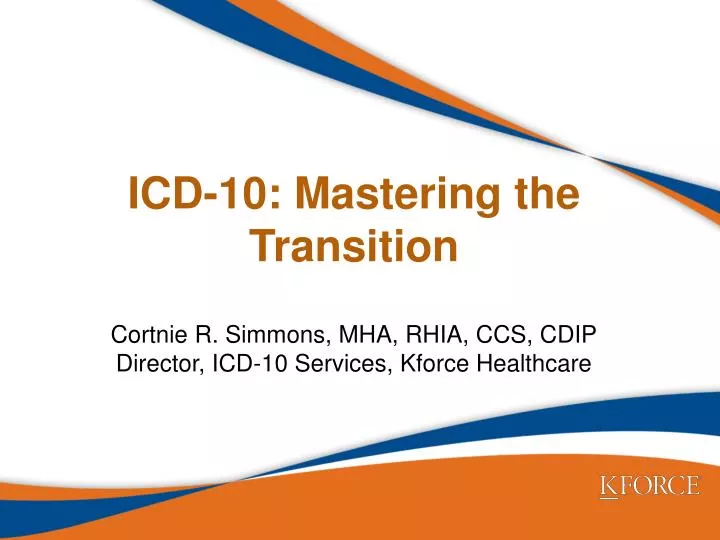 ICD-10: Mastering the Transition

Cortnie R. Simmons, MHA, RHIA, CCS, CDIP
Director, ICD-10 Services, Kforce Healthcare

KFORCE